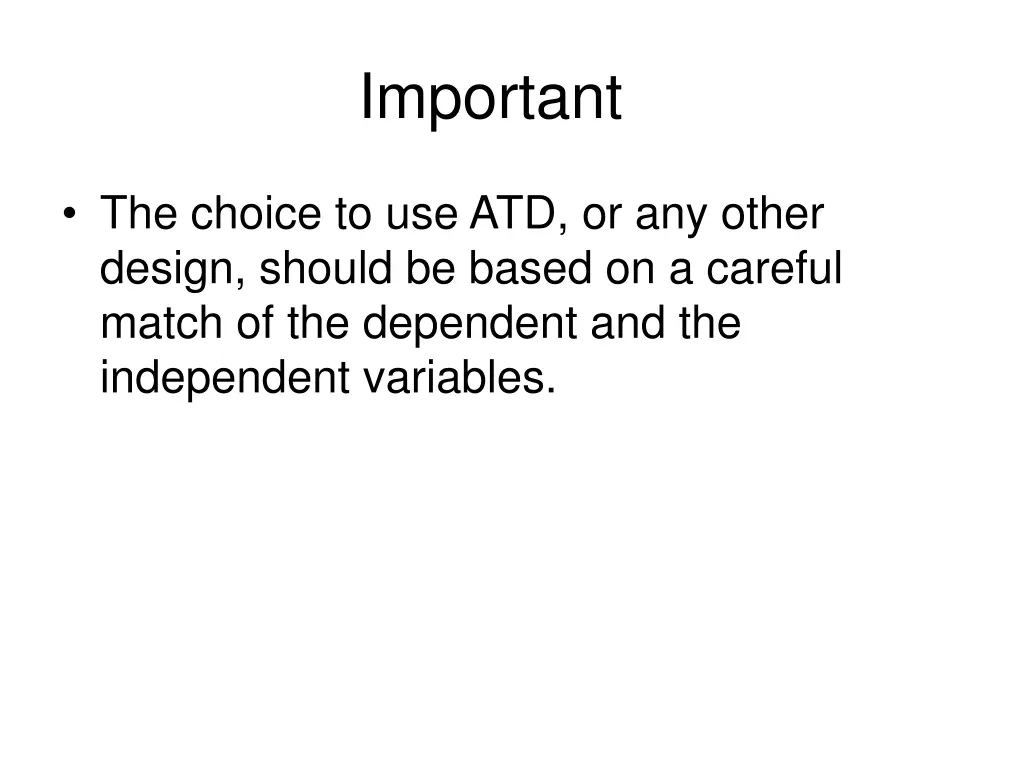 Important

• The choice to use ATD, or any other design, should be based on a careful match of the dependent and the independent variables.